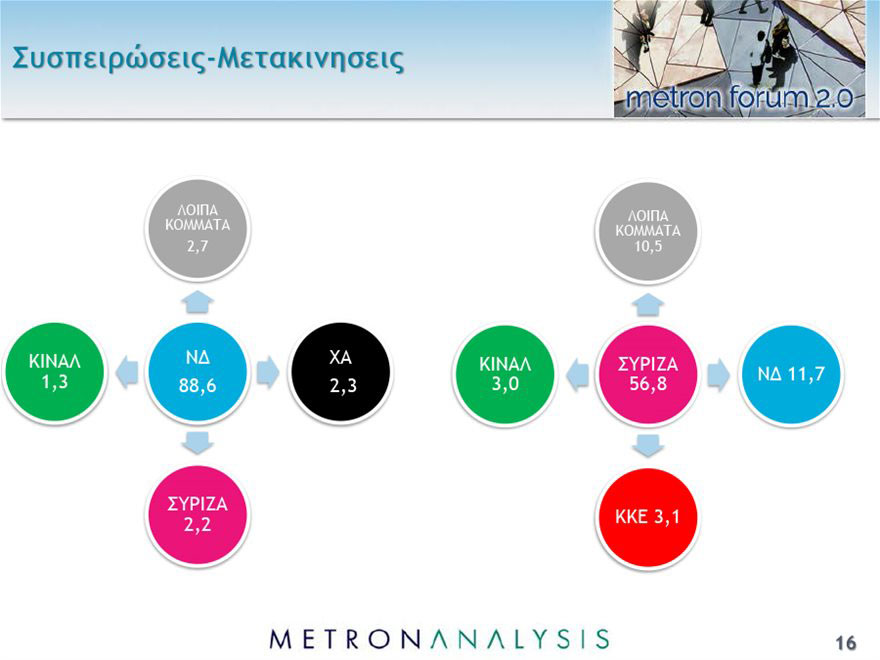 Συσπειρώσεις-Μετακινησεις

metron forum 2.0

ΛΟΙΠΑ ΚΟΜΜΑΤΑ 2,7

ΚΙΝΑΛ 1,3

ΝΔ 88,6

ΧΑ 2,3

ΣΥΡΙΖΑ 2,2

ΛΟΙΠΑ ΚΟΜΜΑΤΑ 10,5

ΚΙΝΑΛ 3,0

ΣΥΡΙΖΑ 56,8

ΝΔ 11,7

ΚΚΕ 3,1

METRONANALYSIS

16